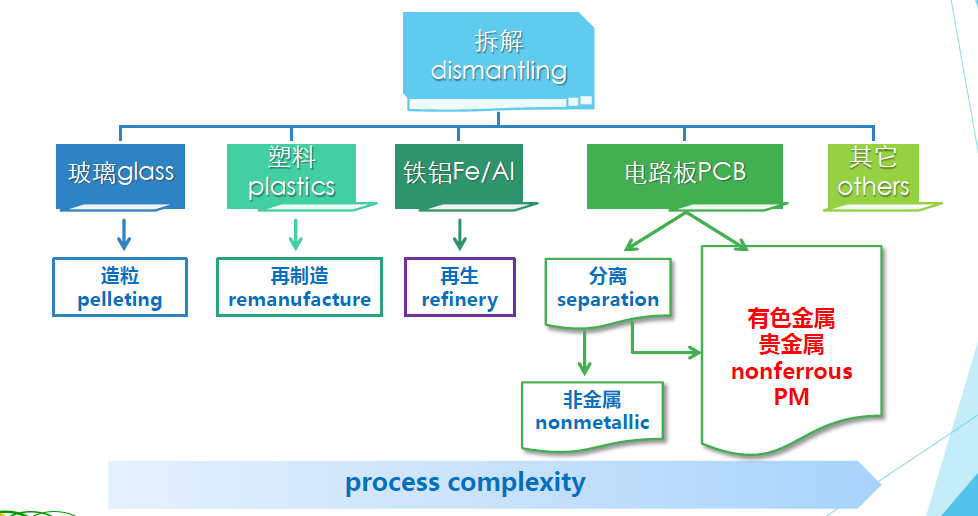 拆解
dismantling

玻璃glass

塑料
plastics

铁铝Fe/Al

电路板PCB

其它
others

造粒
pelleting

再制造
remanufacture

再生
refinery

分离
separation

有色金属
贵金属
nonferrous
PM

非金属
nonmetallic

process complexity